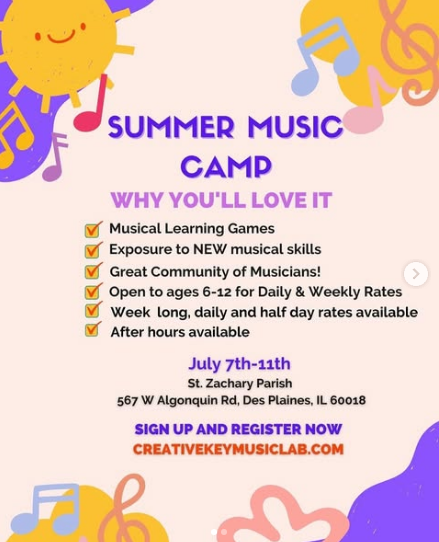 SUMMER MUSIC CAMP

WHY YOU'LL LOVE IT

Musical Learning Games
Exposure to NEW musical skills
Great Community of Musicians!
Open to ages 6-12 for Daily & Weekly Rates
Week long, daily and half day rates available
After hours available

July 7th-11th
St. Zachary Parish
567 W Algonquin Rd, Des Plaines, IL 60018

SIGN UP AND REGISTER NOW
CREATIVEKEYMUSICLAB.COM